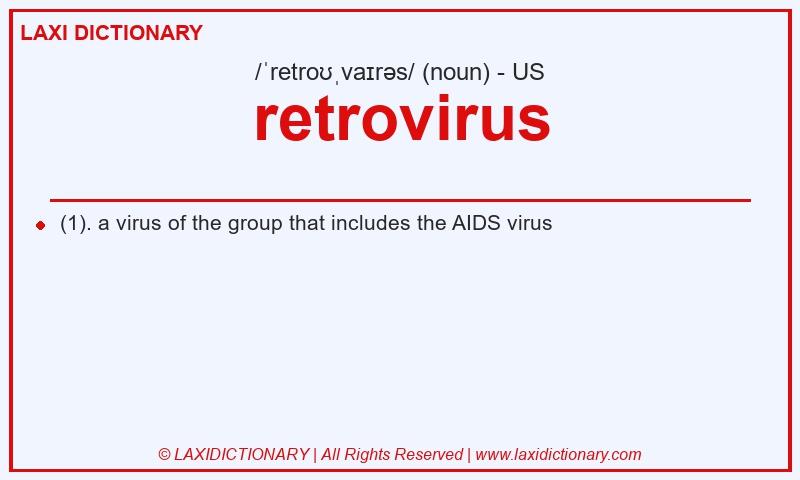 LAXI DICTIONARY

/ˈretroʊˌvaɪrəs/ (noun) - US

retrovirus

(1). a virus of the group that includes the AIDS virus

© LAXIDICTIONARY | All Rights Reserved | www.laxidictionary.com